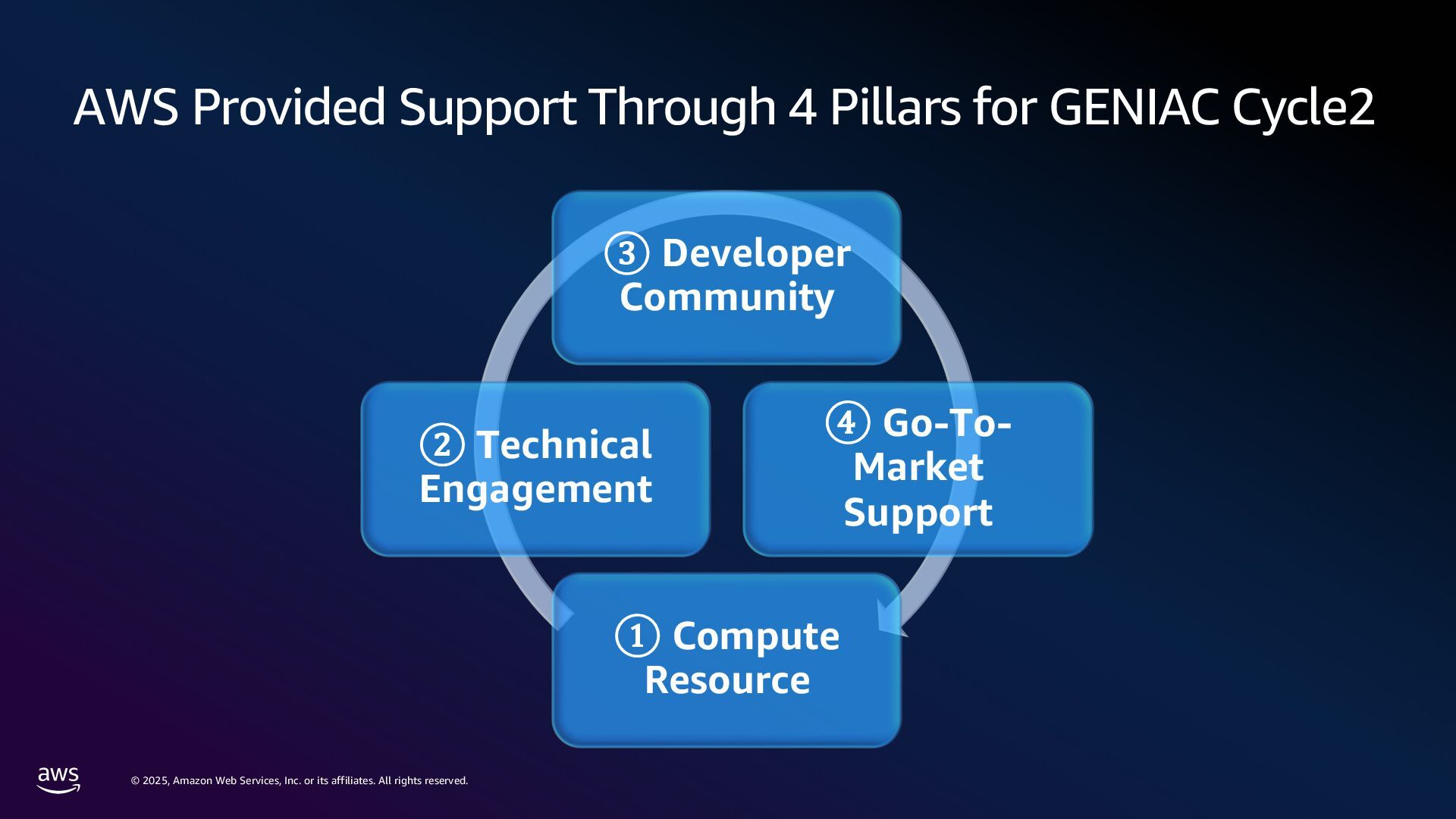 AWS Provided Support Through 4 Pillars for GENIAC Cycle2

③ Developer Community

② Technical Engagement

④ Go-To-Market Support

① Compute Resource

aws

© 2025, Amazon Web Services, Inc. or its affiliates. All rights reserved.